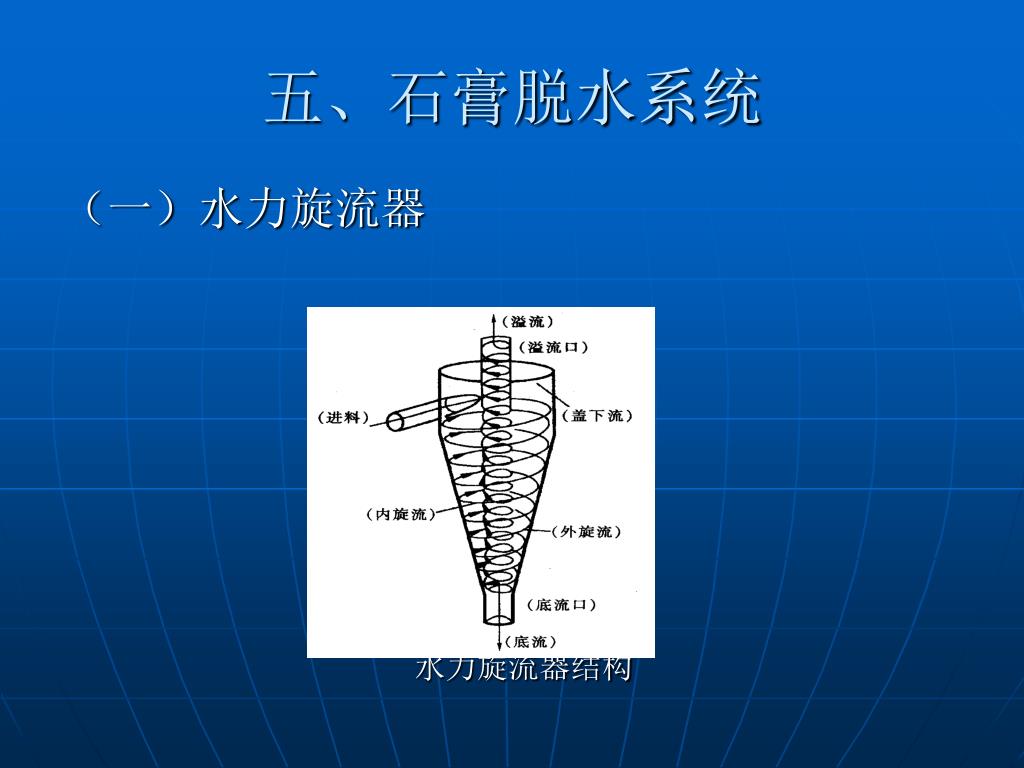 五、石膏脱水系统

（一）水力旋流器

（溢流）
（溢流口）
（进料）
（盖下流）
（内旋流）
（外旋流）
（底流口）
（底流）

水力旋流器结构